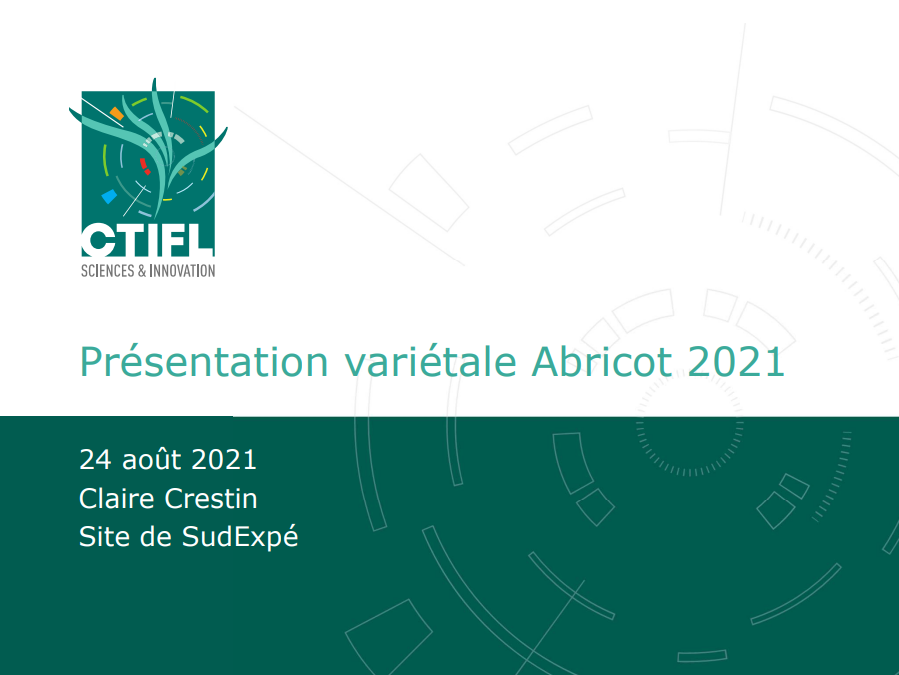 CTIFL
SCIENCES & INNOVATION

Présentation variétale Abricot 2021

24 août 2021
Claire Crestin
Site de SudExpé